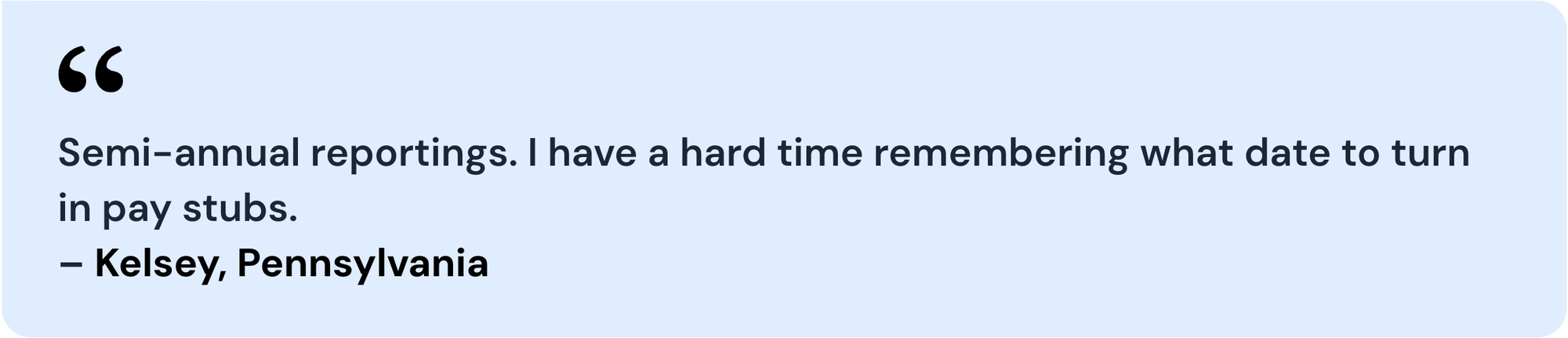 “

Semi-annual reportings. I have a hard time remembering what date to turn in pay stubs.
– Kelsey, Pennsylvania